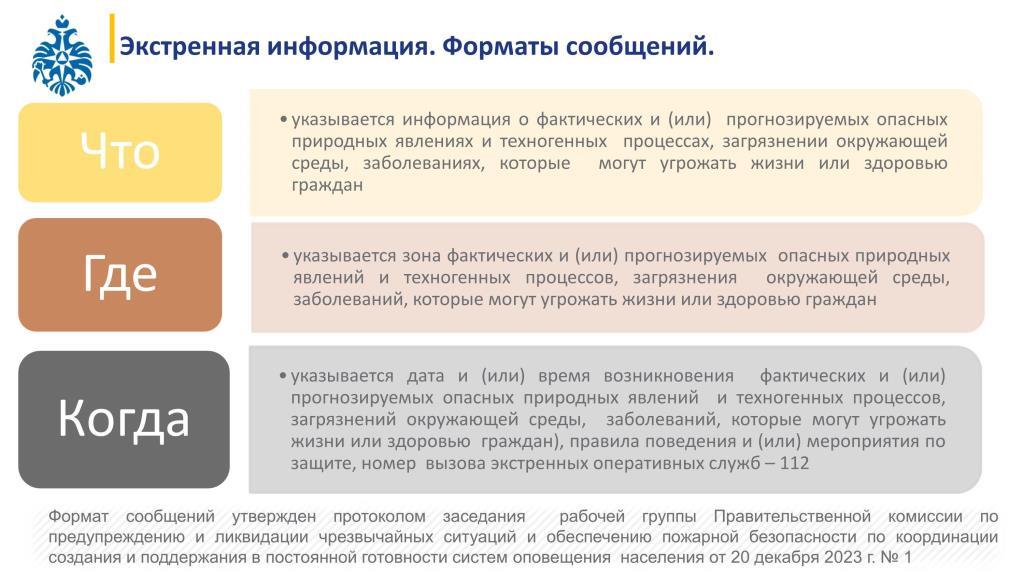 Экстренная информация. Форматы сообщений.

Что

• указывается информация о фактических и (или) прогнозируемых опасных природных явлениях и техногенных процессах, загрязнении окружающей среды, заболеваниях, которые могут угрожать жизни или здоровью граждан

Где

• указывается зона фактических и (или) прогнозируемых опасных природных явлений и техногенных процессов, загрязнения окружающей среды, заболеваний, которые могут угрожать жизни или здоровью граждан

Когда

• указывается дата и (или) время возникновения фактических и (или) прогнозируемых опасных природных явлений и техногенных процессов, загрязнений окружающей среды, заболеваний, которые могут угрожать жизни или здоровью граждан), правила поведения и (или) мероприятия по защите, номер вызова экстренных оперативных служб – 112

Формат сообщений утвержден протоколом заседания рабочей группы Правительственной комиссии по предупреждению и ликвидации чрезвычайных ситуаций и обеспечению пожарной безопасности по координации создания и поддержания в постоянной готовности систем оповещения населения от 20 декабря 2023 г. № 1